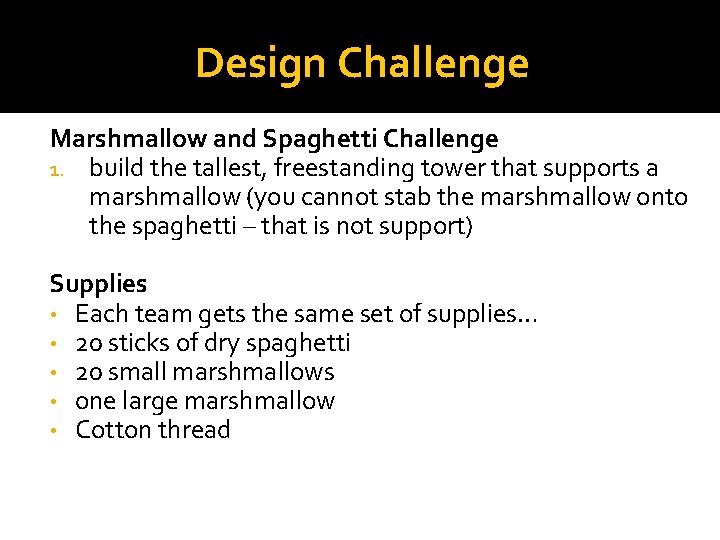 Design Challenge

Marshmallow and Spaghetti Challenge
1. build the tallest, freestanding tower that supports a marshmallow (you cannot stab the marshmallow onto the spaghetti – that is not support)

Supplies
• Each team gets the same set of supplies…
• 20 sticks of dry spaghetti
• 20 small marshmallows
• one large marshmallow
• Cotton thread